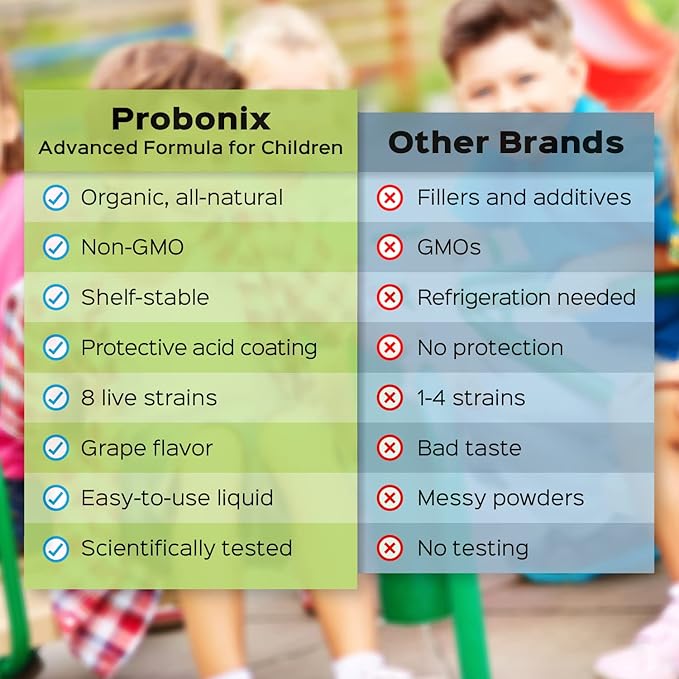 | Probonix Advanced Formula for Children | Other Brands |
|---|---|
| Organic, all-natural | Fillers and additives |
| Non-GMO | GMOs |
| Shelf-stable | Refrigeration needed |
| Protective acid coating | No protection |
| 8 live strains | 1-4 strains |
| Grape flavor | Bad taste |
| Easy-to-use liquid | Messy powders |
| Scientifically tested | No testing |